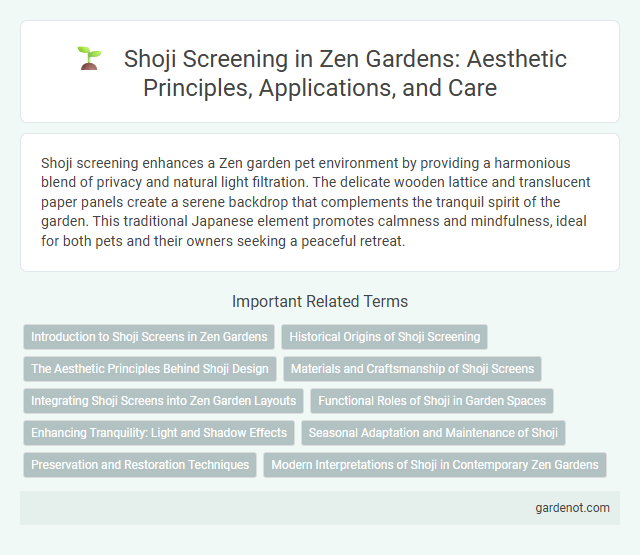 Shoji Screening in Zen Gardens: Aesthetic Principles, Applications, and Care

Shoji screening enhances a Zen garden pet environment by providing a harmonious blend of privacy and natural light filtration. The delicate wooden lattice and translucent paper panels create a serene backdrop that complements the tranquil spirit of the garden. This traditional Japanese element promotes calmness and mindfulness, ideal for both pets and their owners seeking a peaceful retreat.

Important Related Terms

Introduction to Shoji Screens in Zen Gardens

Historical Origins of Shoji Screening

The Aesthetic Principles Behind Shoji Design

Materials and Craftsmanship of Shoji Screens

Integrating Shoji Screens into Zen Garden Layouts

Functional Roles of Shoji in Garden Spaces

Enhancing Tranquility: Light and Shadow Effects

Seasonal Adaptation and Maintenance of Shoji

Preservation and Restoration Techniques

Modern Interpretations of Shoji in Contemporary Zen Gardens

gardenot.com